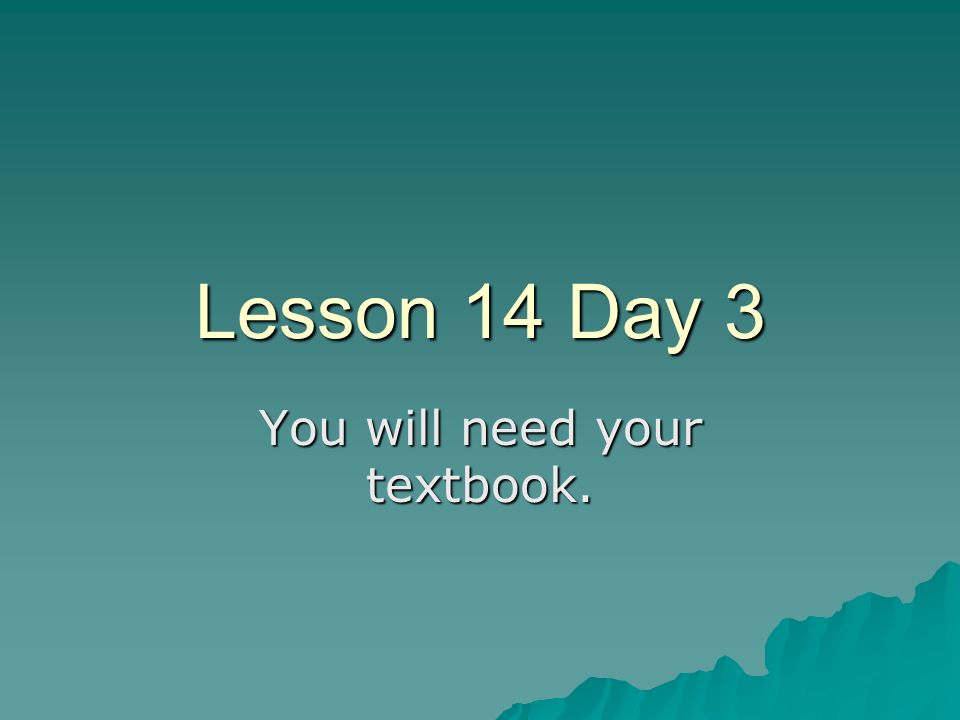 Lesson 14 Day 3

You will need your textbook.